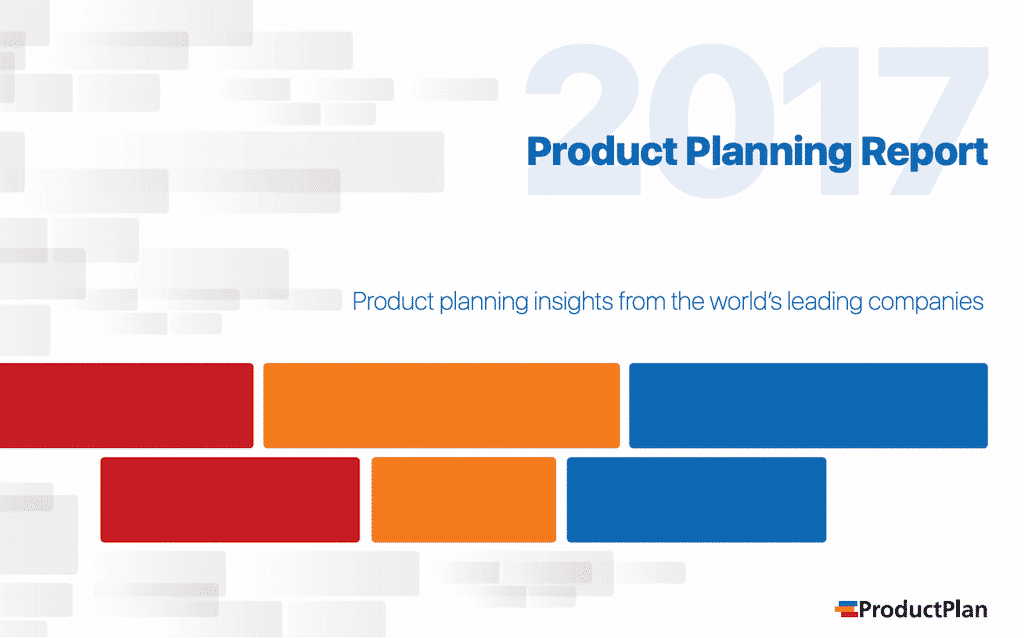 2017
Product Planning Report

Product planning insights from the world's leading companies

ProductPlan